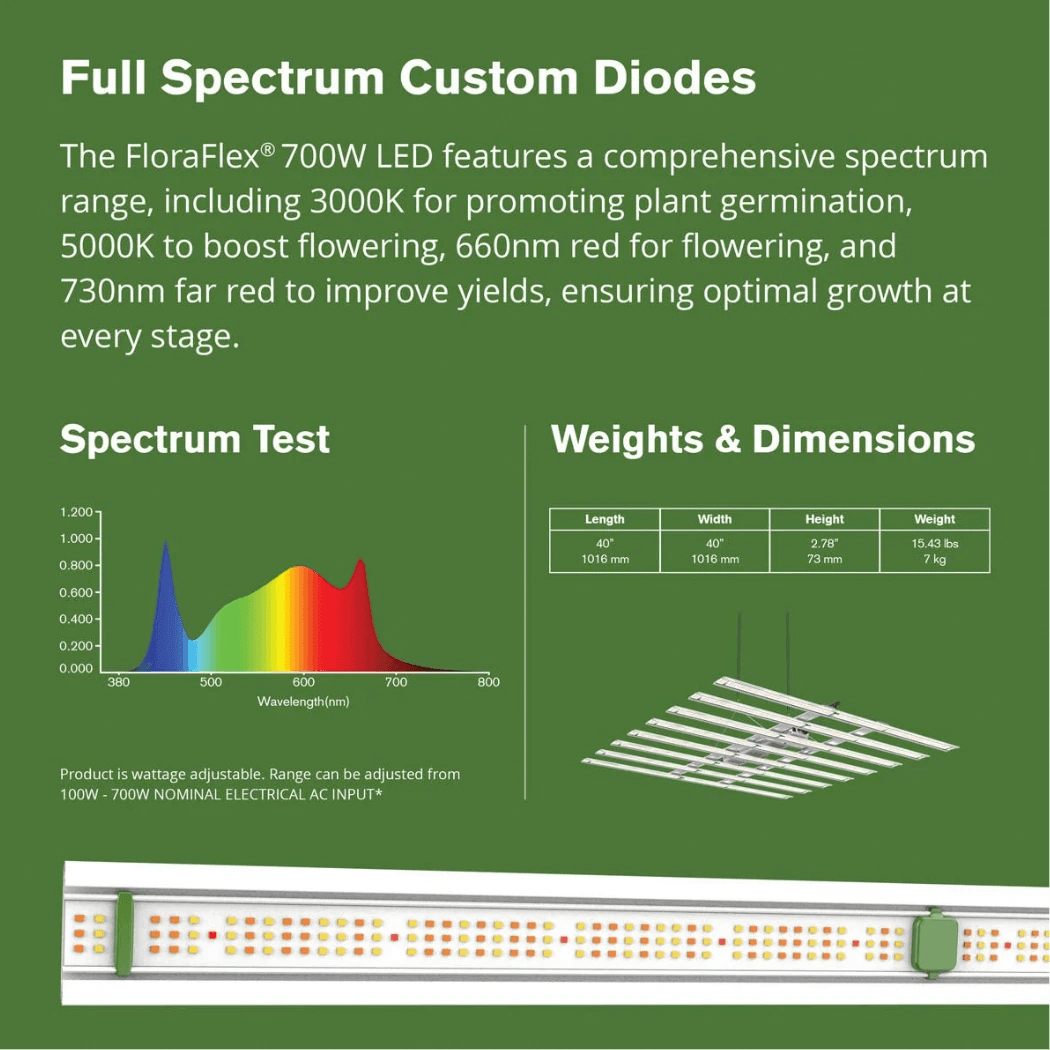 Full Spectrum Custom Diodes

The FloraFlex® 700W LED features a comprehensive spectrum range, including 3000K for promoting plant germination, 5000K to boost flowering, 660nm red for flowering, and 730nm far red to improve yields, ensuring optimal growth at every stage.

Spectrum Test

1.200
1.000
0.800
0.600
0.400
0.200
0.000
380 500 600 700 800
Wavelength(nm)

Product is wattage adjustable. Range can be adjusted from 100W - 700W NOMINAL ELECTRICAL AC INPUT*

Weights & Dimensions

| Length | Width | Height | Weight |
|---|---|---|---|
| 40" 1016 mm | 40" 1016 mm | 2.78" 73 mm | 15.43 lbs 7 kg |